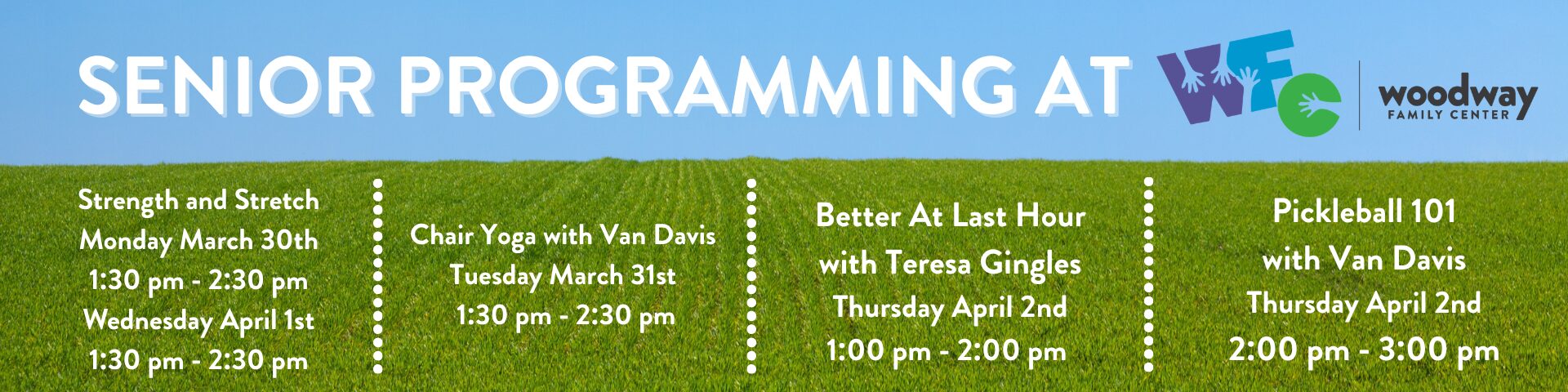 SENIOR PROGRAMMING AT

WFC

woodway
FAMILY CENTER

Strength and Stretch
Monday March 30th
1:30 pm - 2:30 pm
Wednesday April 1st
1:30 pm - 2:30 pm

Chair Yoga with Van Davis
Tuesday March 31st
1:30 pm - 2:30 pm

Better At Last Hour
with Teresa Gingles
Thursday April 2nd
1:00 pm - 2:00 pm

Pickleball 101
with Van Davis
Thursday April 2nd
2:00 pm - 3:00 pm